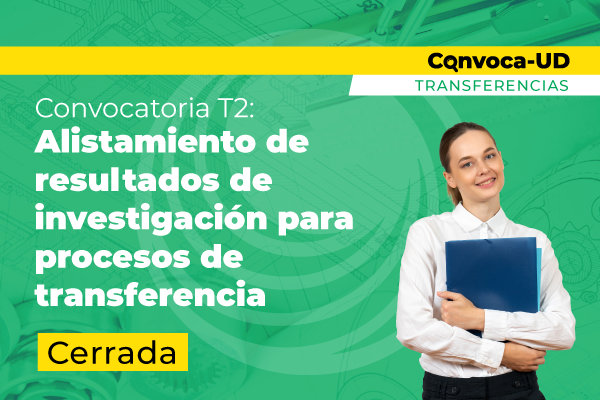 Convoca-UD
TRANSFERENCIAS

Convocatoria T2:
Alistamiento de resultados de investigación para procesos de transferencia

Cerrada